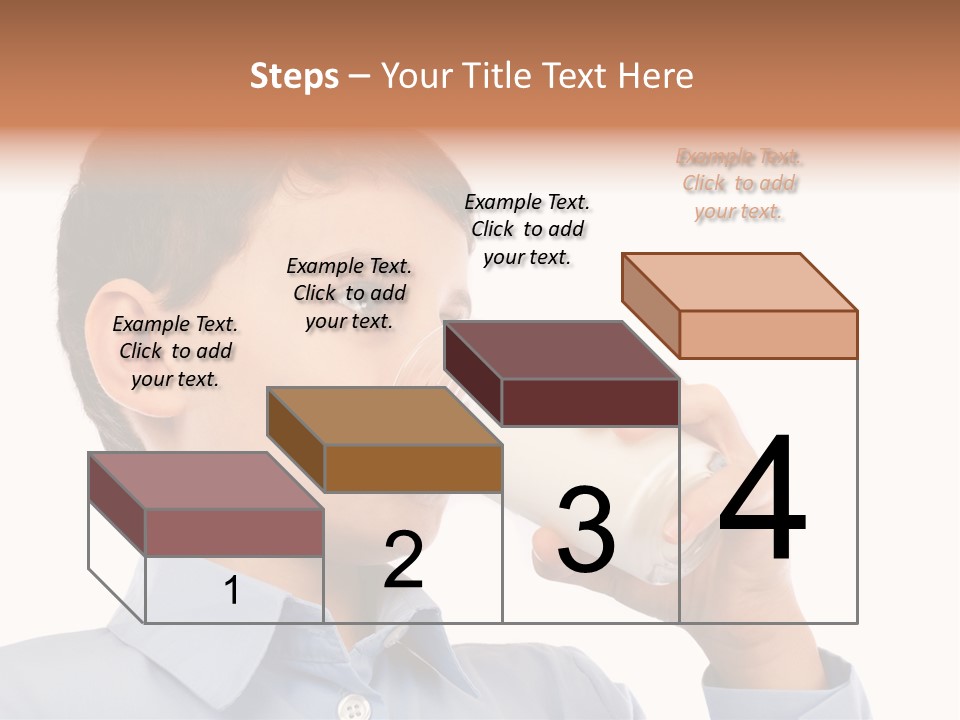 Steps – Your Title Text Here

Example Text. Click to add your text.

Example Text. Click to add your text.

Example Text. Click to add your text.

Example Text. Click to add your text.

1

2

3

4